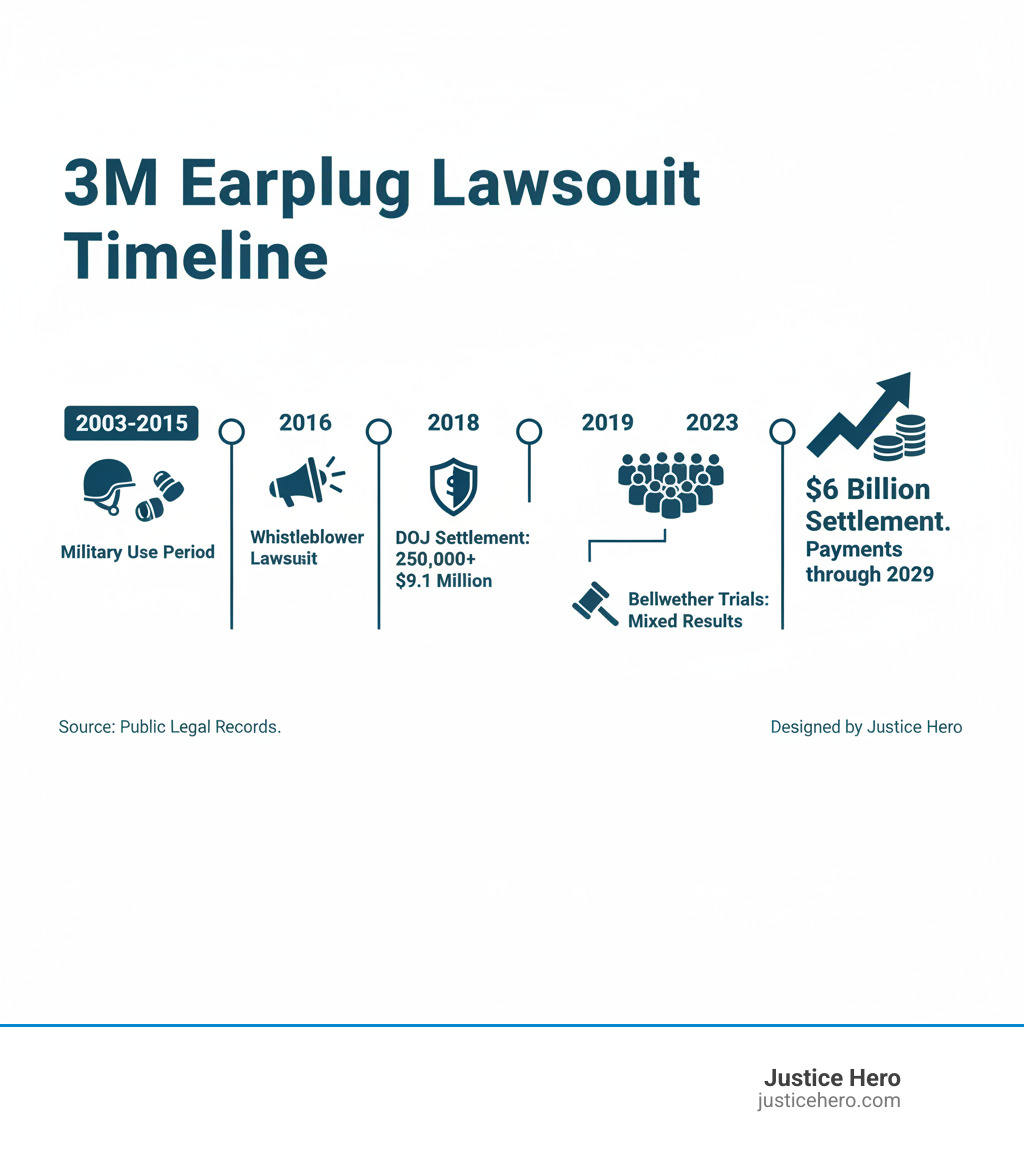 3M Earplug Lawsouit Timeline

2003-2015

Military Use Period

2016

Whistleblower Lawsuit

2018

DOJ Settlement: 250,000+ $9.1 Million

2019

2023

Bellwether Trials: Mixed Results

$6 Billion Settlement. Payments through 2029

Source: Public Legal Records.

Designed by Justice Hero

Justice Hero
justicehero.com